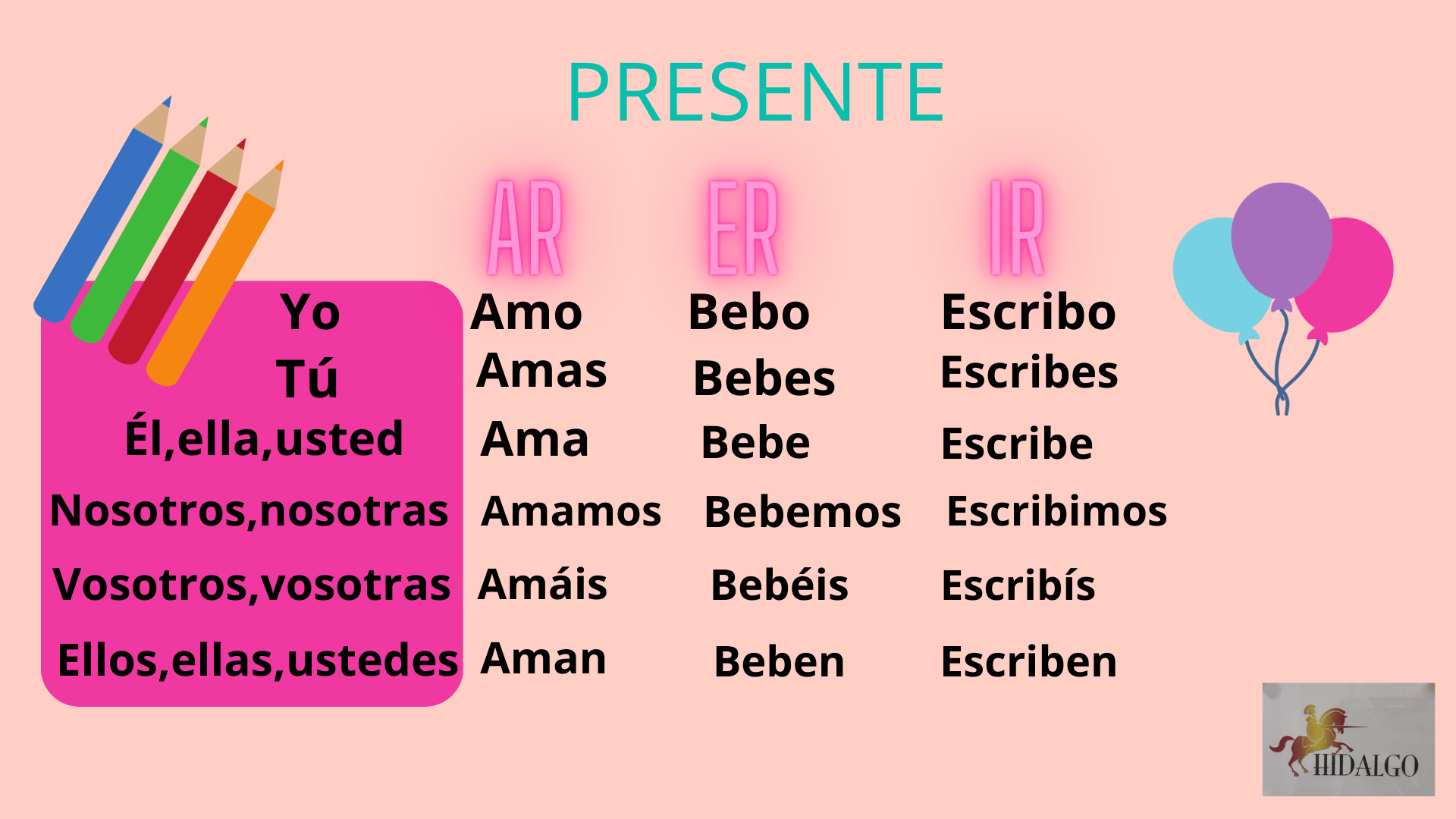 PRESENTE

| | AR | ER | IR |
|---|---|---|---|
| Yo | Amo | Bebo | Escribo |
| Tú | Amas | Bebes | Escribes |
| Él,ella,usted | Ama | Bebe | Escribe |
| Nosotros,nosotras | Amamos | Bebemos | Escribimos |
| Vosotros,vosotras | Amáis | Bebéis | Escribís |
| Ellos,ellas,ustedes | Aman | Beben | Escriben |

HIDALGO